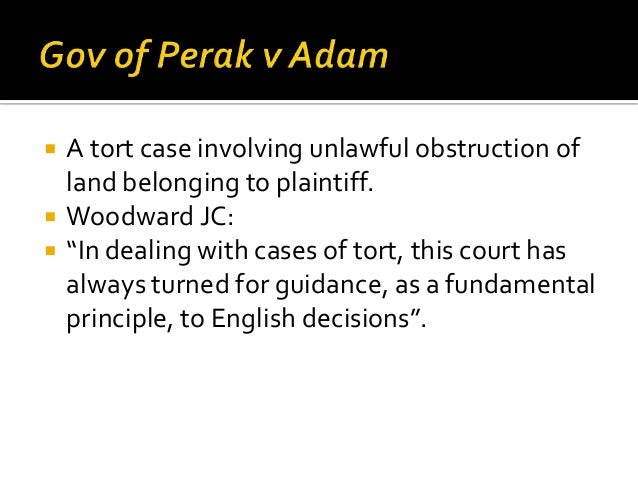 Gov of Perak v Adam

A tort case involving unlawful obstruction of land belonging to plaintiff.

Woodward JC:

“In dealing with cases of tort, this court has always turned for guidance, as a fundamental principle, to English decisions”.